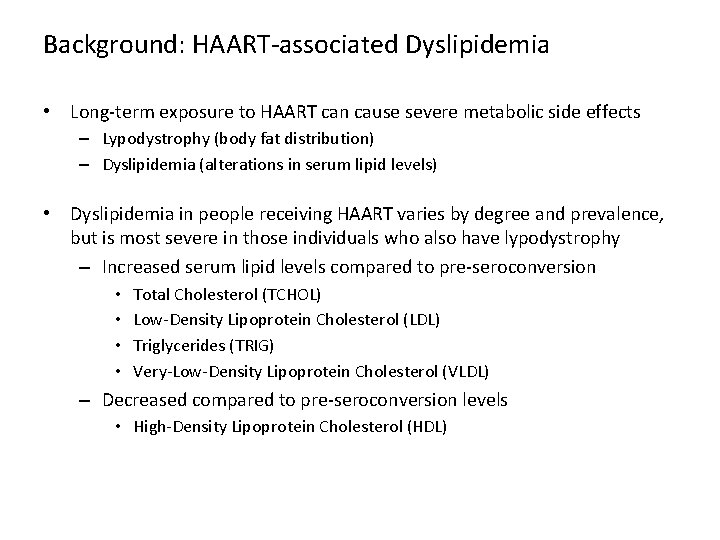 Background: HAART-associated Dyslipidemia

• Long-term exposure to HAART can cause severe metabolic side effects
– Lypodystrophy (body fat distribution)
– Dyslipidemia (alterations in serum lipid levels)

• Dyslipidemia in people receiving HAART varies by degree and prevalence, but is most severe in those individuals who also have lypodystrophy
– Increased serum lipid levels compared to pre-seroconversion
• Total Cholesterol (TCHOL)
• Low-Density Lipoprotein Cholesterol (LDL)
• Triglycerides (TRIG)
• Very-Low-Density Lipoprotein Cholesterol (VLDL)
– Decreased compared to pre-seroconversion levels
• High-Density Lipoprotein Cholesterol (HDL)